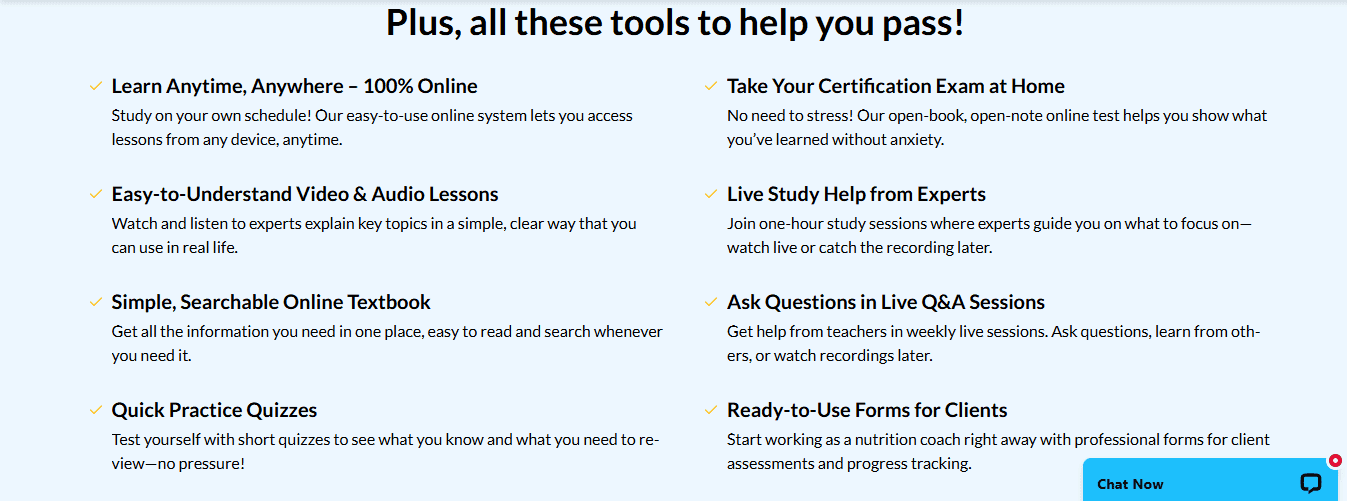 Plus, all these tools to help you pass!

Learn Anytime, Anywhere – 100% Online
Study on your own schedule! Our easy-to-use online system lets you access lessons from any device, anytime.

Easy-to-Understand Video & Audio Lessons
Watch and listen to experts explain key topics in a simple, clear way that you can use in real life.

Simple, Searchable Online Textbook
Get all the information you need in one place, easy to read and search whenever you need it.

Quick Practice Quizzes
Test yourself with short quizzes to see what you know and what you need to review—no pressure!

Take Your Certification Exam at Home
No need to stress! Our open-book, open-note online test helps you show what you've learned without anxiety.

Live Study Help from Experts
Join one-hour study sessions where experts guide you on what to focus on—watch live or catch the recording later.

Ask Questions in Live Q&A Sessions
Get help from teachers in weekly live sessions. Ask questions, learn from others, or watch recordings later.

Ready-to-Use Forms for Clients
Start working as a nutrition coach right away with professional forms for client assessments and progress tracking.

Chat Now